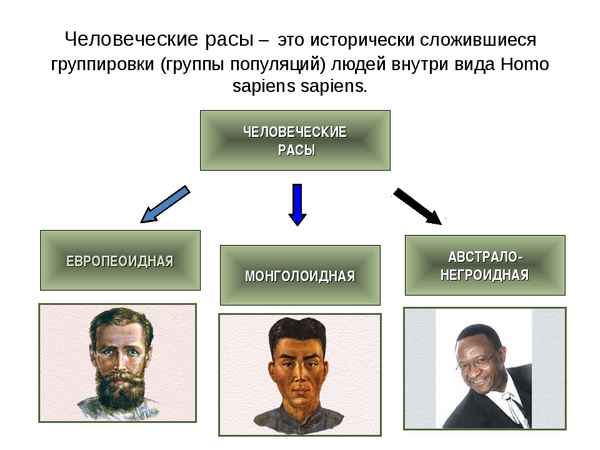 Человеческие расы – это исторически сложившиеся группировки (группы популяций) людей внутри вида Homo sapiens sapiens.

ЧЕЛОВЕЧЕСКИЕ РАСЫ

ЕВРОПЕОИДНАЯ

МОНГОЛОИДНАЯ

АВСТРАЛО-НЕГРОИДНАЯ